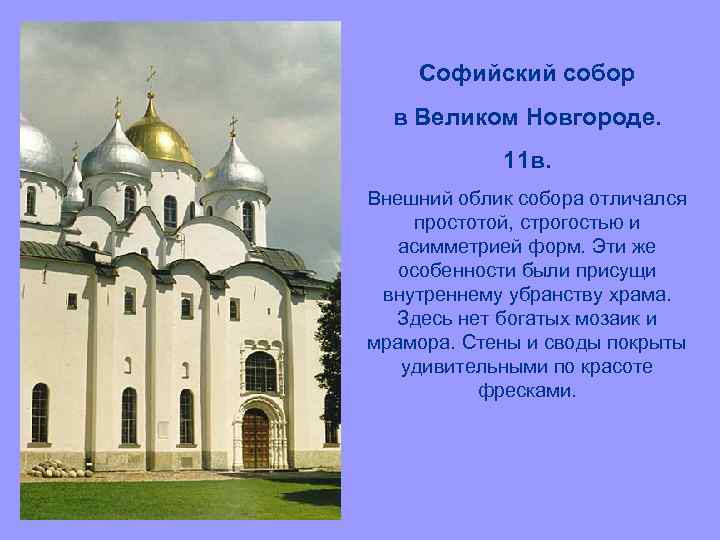 Софийский собор

в Великом Новгороде.

11в.

Внешний облик собора отличался простотой, строгостью и асимметрией форм. Эти же особенности были присущи внутреннему убранству храма. Здесь нет богатых мозаик и мрамора. Стены и своды покрыты удивительными по красоте фресками.